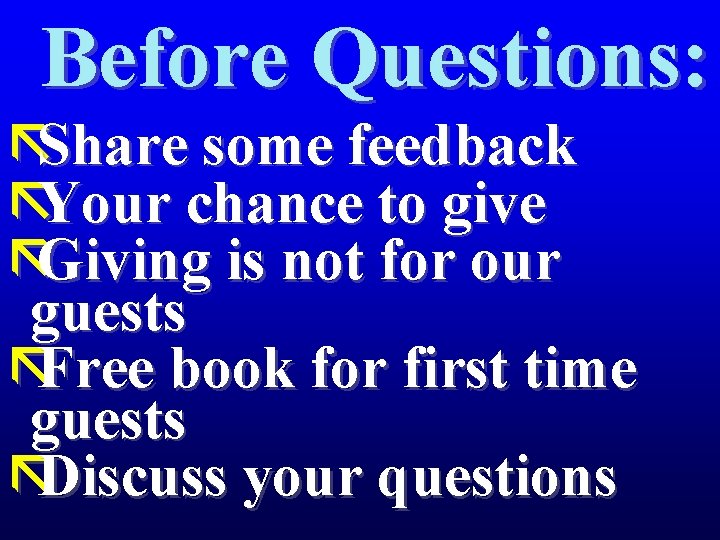 Before Questions:

Share some feedback
Your chance to give
Giving is not for our guests
Free book for first time guests
Discuss your questions